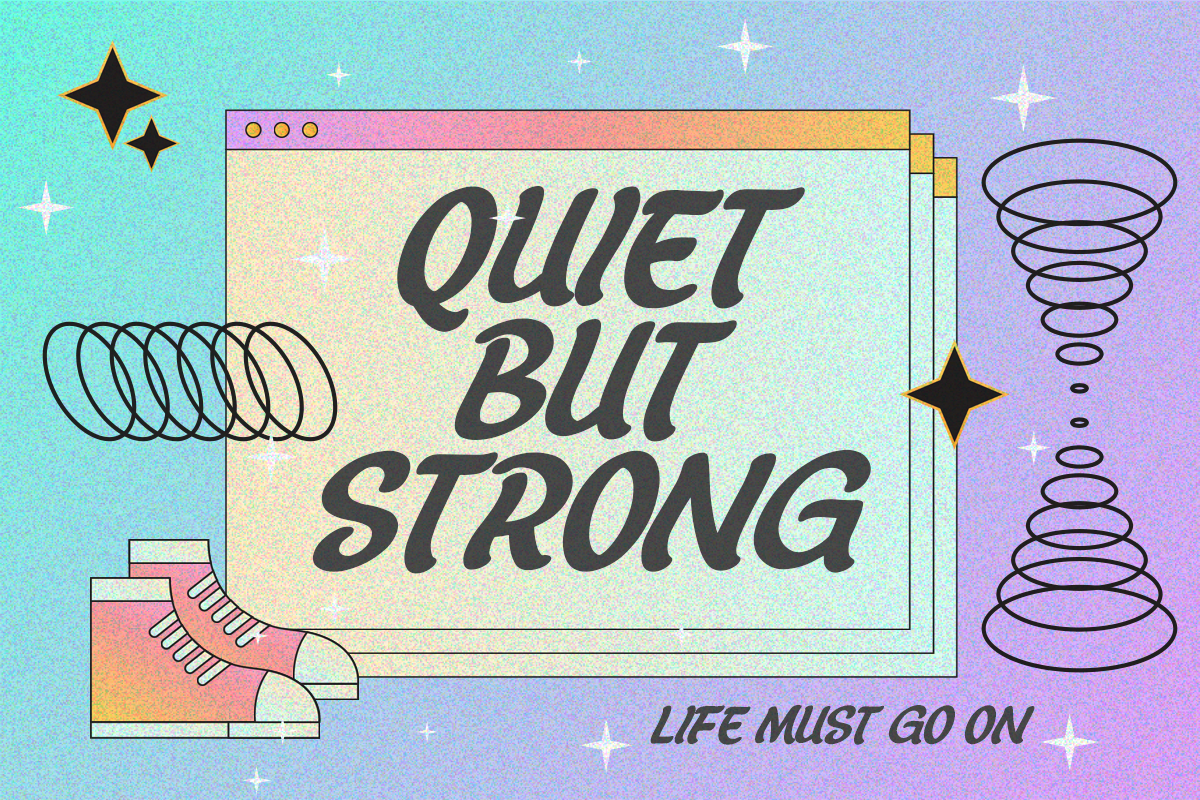 QUIET BUT STRONG

LIFE MUST GO ON